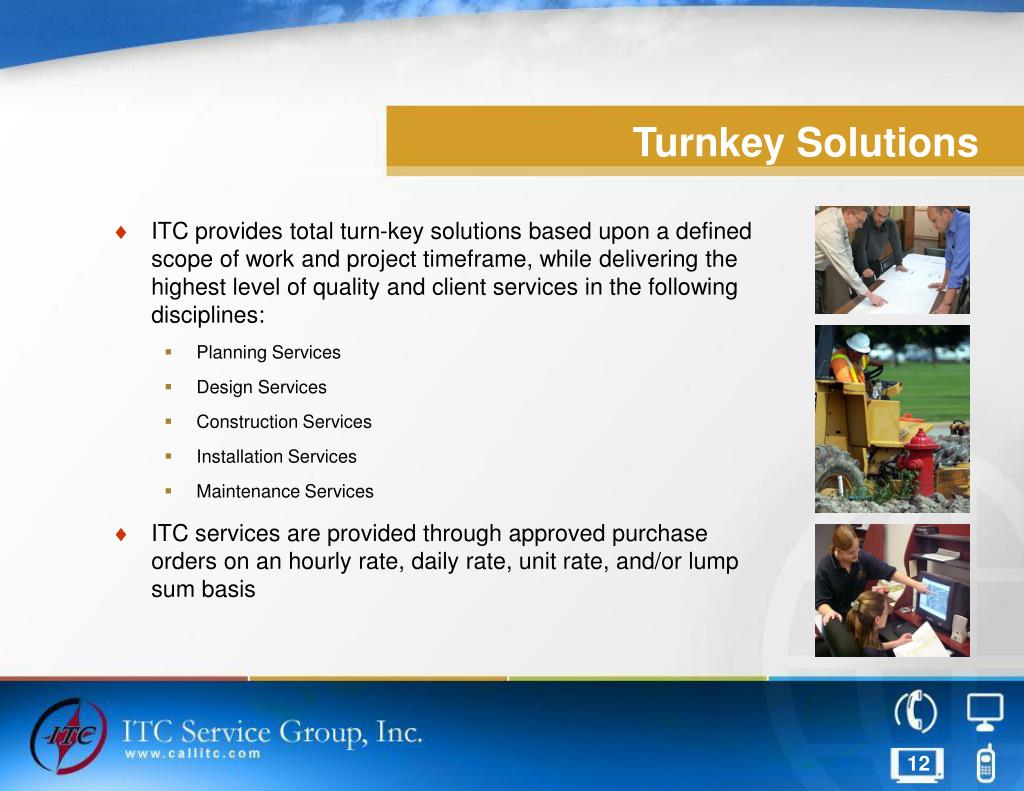 Turnkey Solutions

♦ ITC provides total turn-key solutions based upon a defined scope of work and project timeframe, while delivering the highest level of quality and client services in the following disciplines:

▪ Planning Services
▪ Design Services
▪ Construction Services
▪ Installation Services
▪ Maintenance Services

♦ ITC services are provided through approved purchase orders on an hourly rate, daily rate, unit rate, and/or lump sum basis

ITC

ITC Service Group, Inc.
www.callitc.com

12